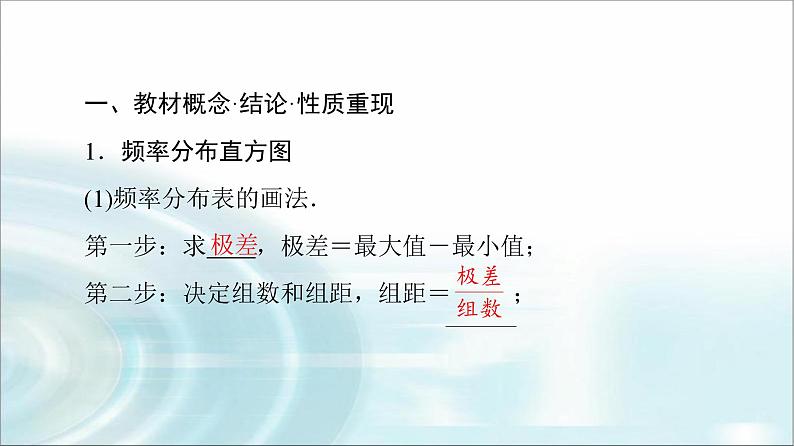 一、教材概念·结论·性质重现

1．频率分布直方图

(1)频率分布表的画法．

第一步：求极差，极差＝最大值－最小值；

第二步：决定组数和组距，组距＝$\frac{极差}{组数}$；